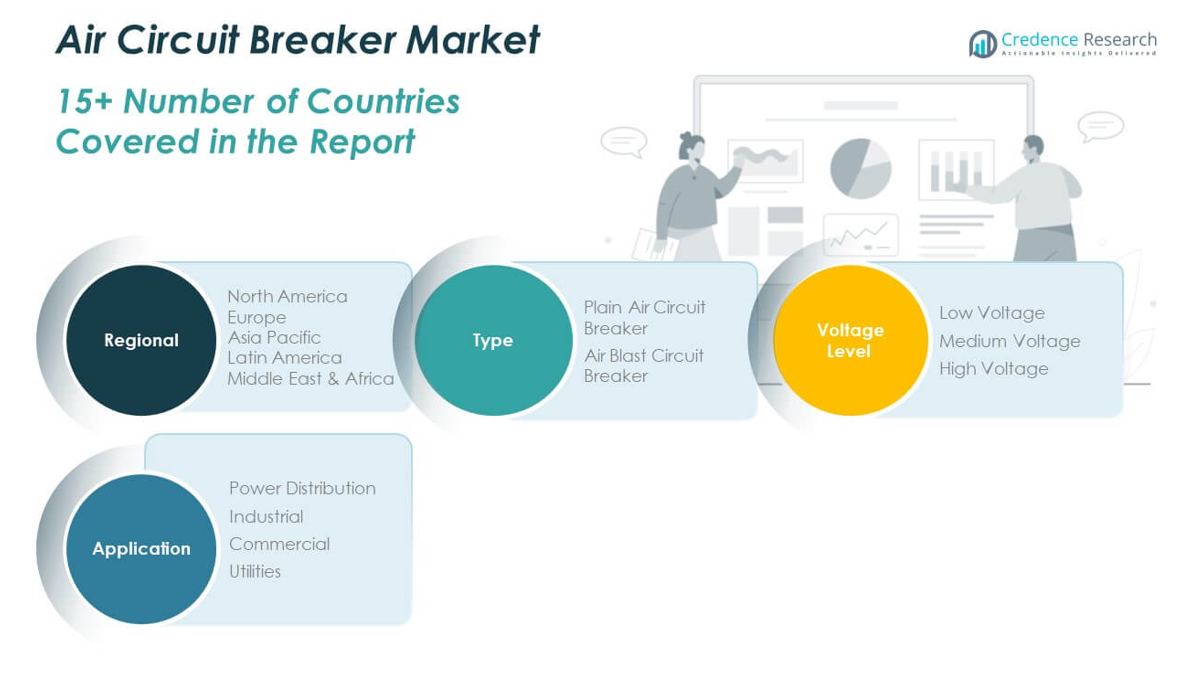 Air Circuit Breaker Market

Credence Research
Actionable Insights Delivered

15+ Number of Countries Covered in the Report

Regional

North America
Europe
Asia Pacific
Latin America
Middle East & Africa

Type

Plain Air Circuit Breaker
Air Blast Circuit Breaker

Voltage Level

Low Voltage
Medium Voltage
High Voltage

Application

Power Distribution
Industrial
Commercial
Utilities